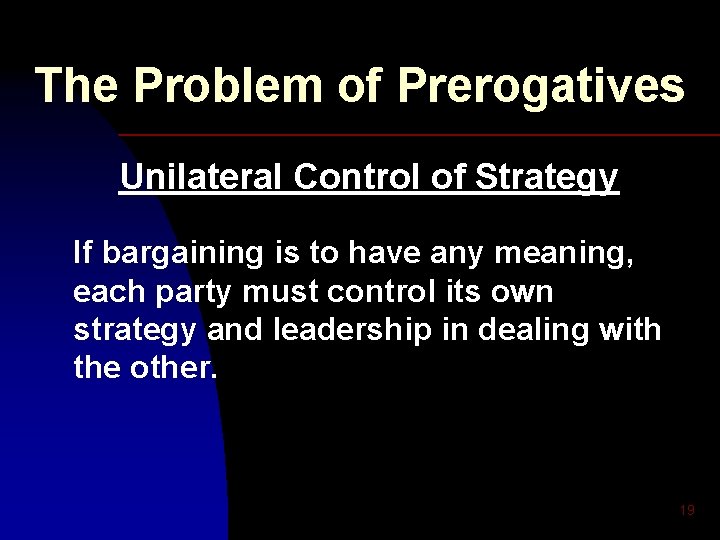 The Problem of Prerogatives

Unilateral Control of Strategy

If bargaining is to have any meaning, each party must control its own strategy and leadership in dealing with the other.

19